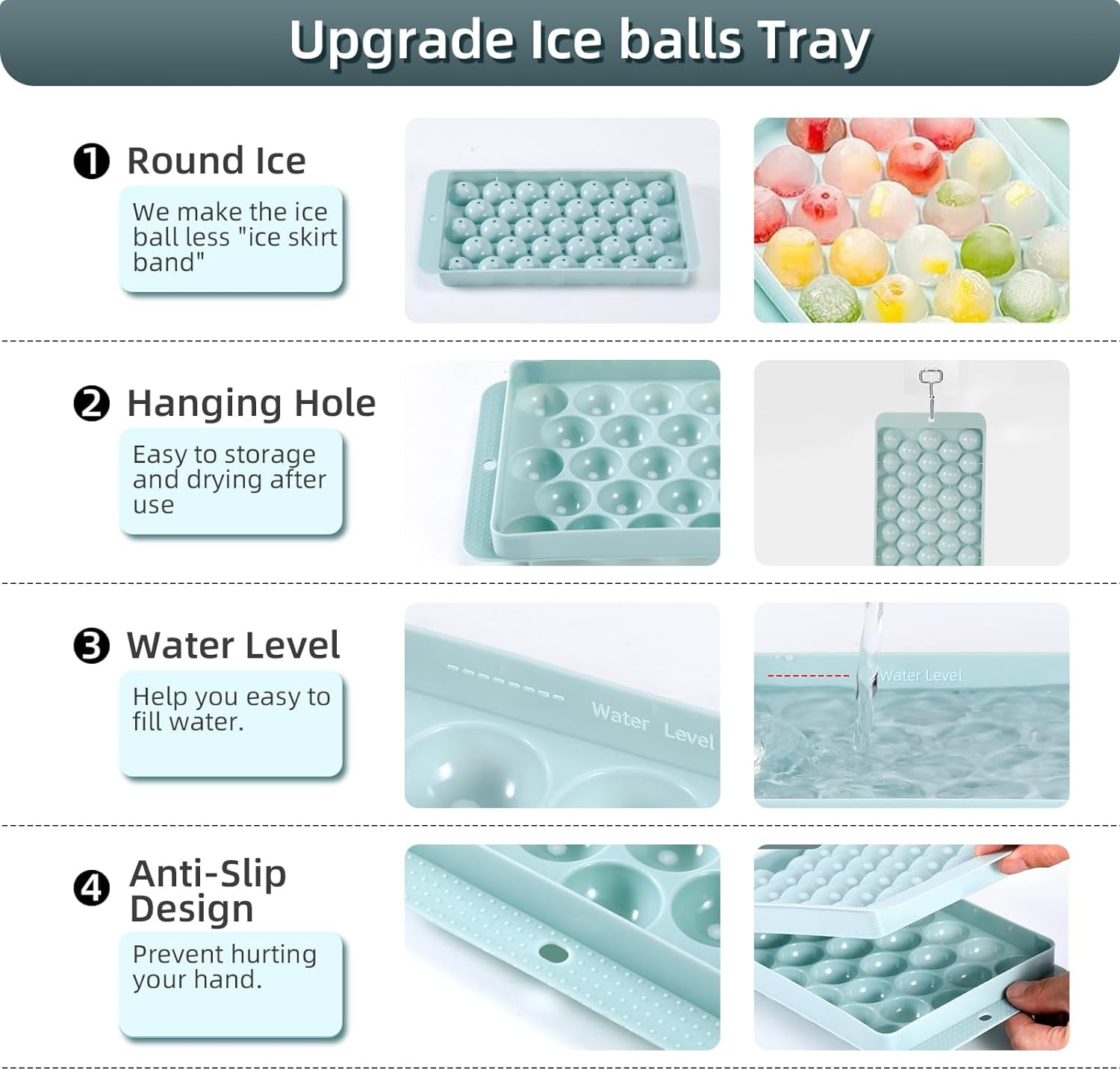 Upgrade Ice balls Tray

❶ Round Ice

We make the ice ball less "ice skirt band"

❷ Hanging Hole

Easy to storage and drying after use

❸ Water Level

Help you easy to fill water.

Water Level

Water Level

❹ Anti-Slip Design

Prevent hurting your hand.